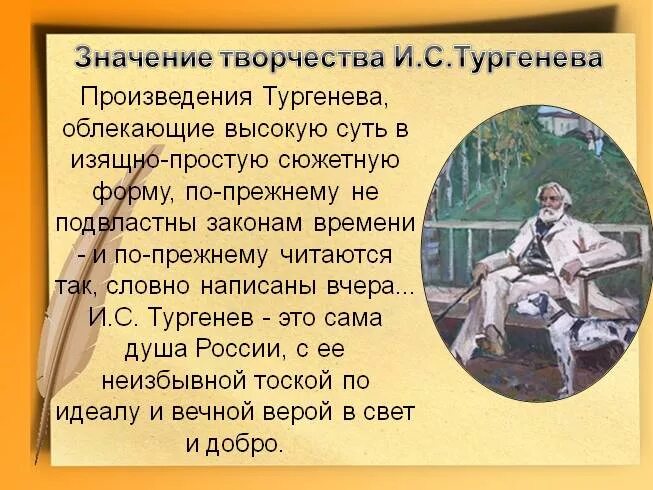 Значение творчества И.С.Тургенева

Произведения Тургенева, облекающие высокую суть в изящно-простую сюжетную форму, по-прежнему не подвластны законам времени - и по-прежнему читаются так, словно написаны вчера... И.С. Тургенев - это сама душа России, с ее неизбывной тоской по идеалу и вечной верой в свет и добро.